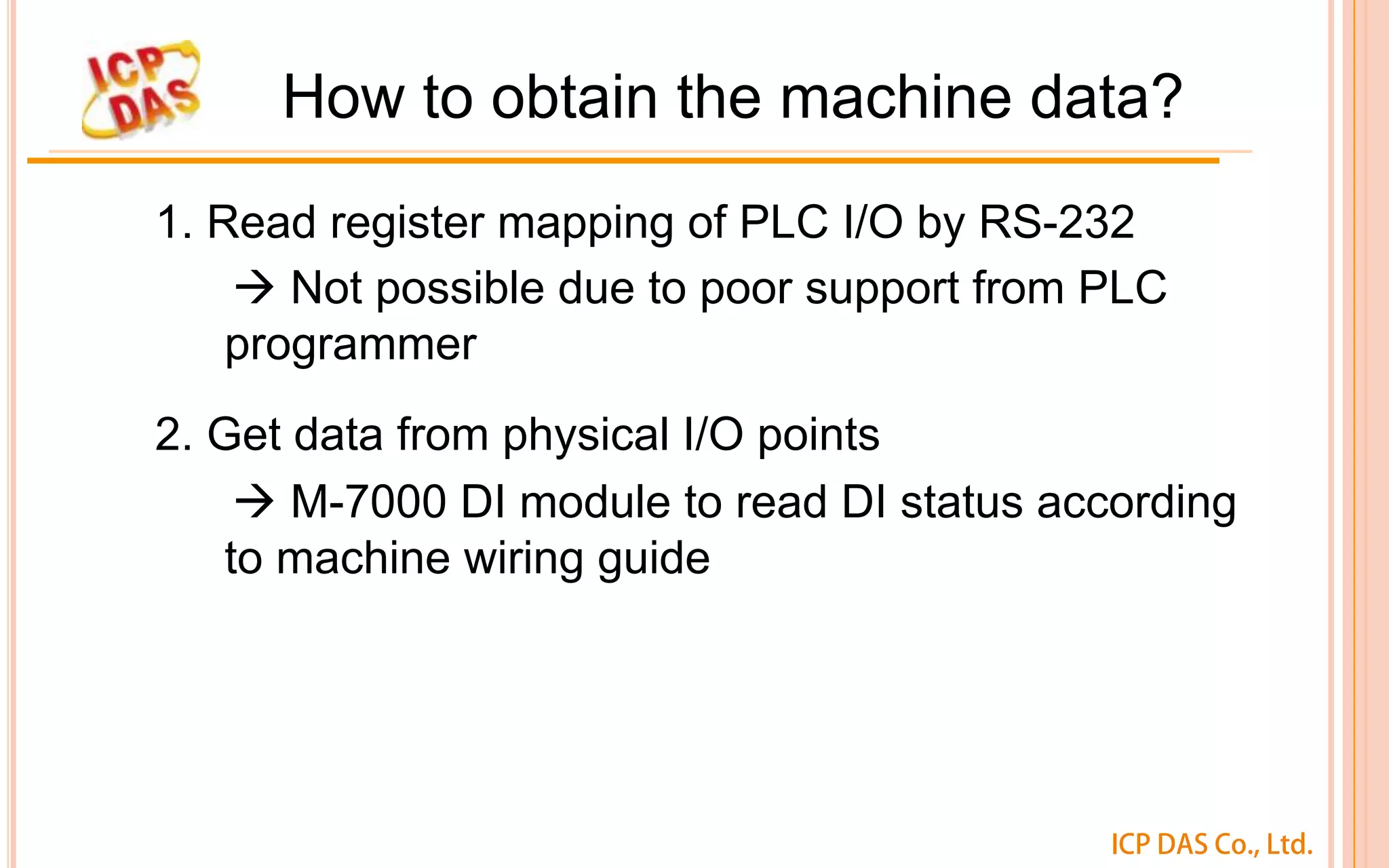 ICP DAS

How to obtain the machine data?

1. Read register mapping of PLC I/O by RS-232

→ Not possible due to poor support from PLC programmer

2. Get data from physical I/O points

→ M-7000 DI module to read DI status according to machine wiring guide

ICP DAS Co., Ltd.